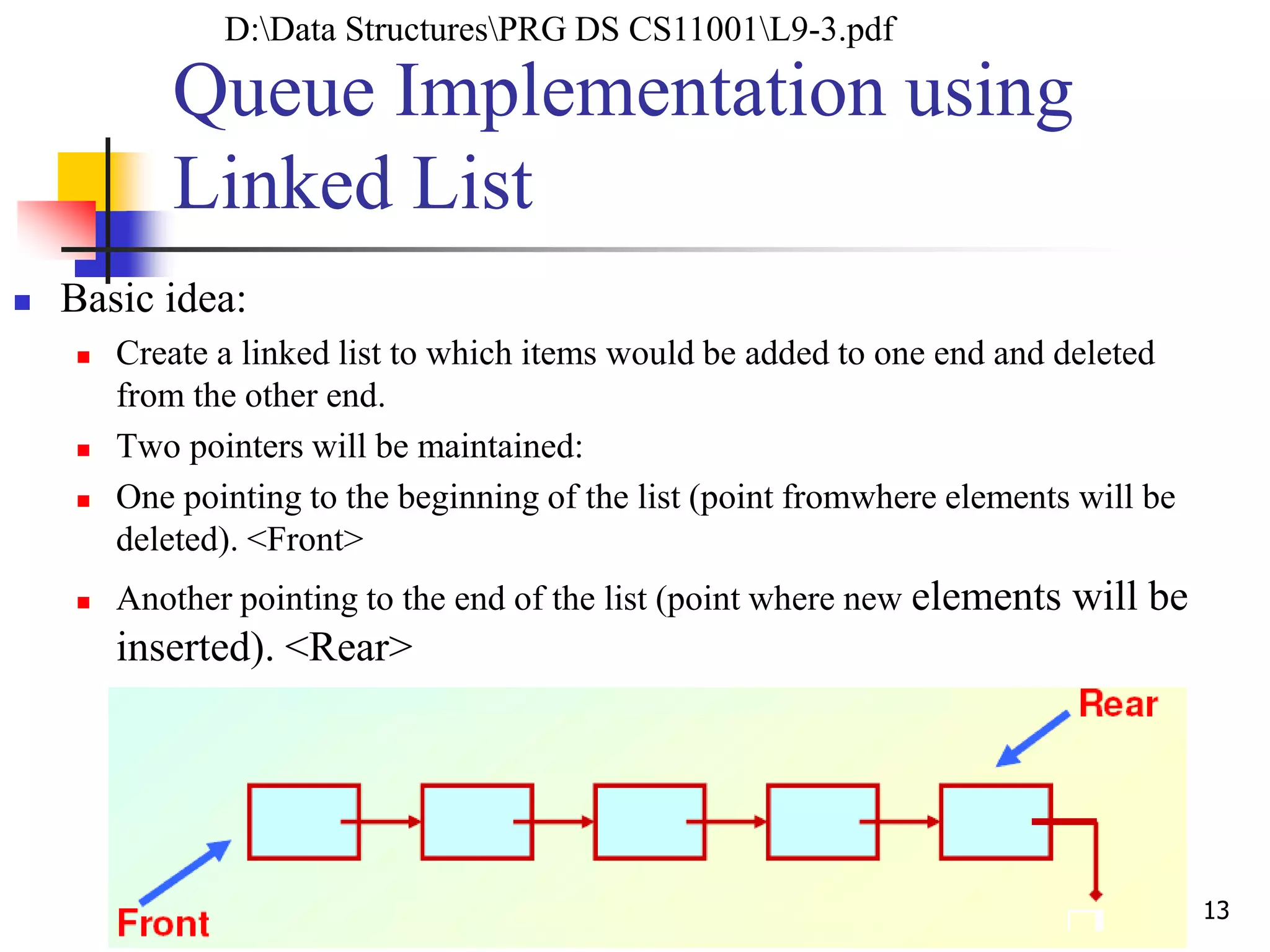 D:\Data Structures\PRG DS CS11001\L9-3.pdf

Queue Implementation using Linked List

Basic idea:

Create a linked list to which items would be added to one end and deleted from the other end.

Two pointers will be maintained:

One pointing to the beginning of the list (point fromwhere elements will be deleted). <Front>

Another pointing to the end of the list (point where new elements will be inserted). <Rear>

Rear

Front

13